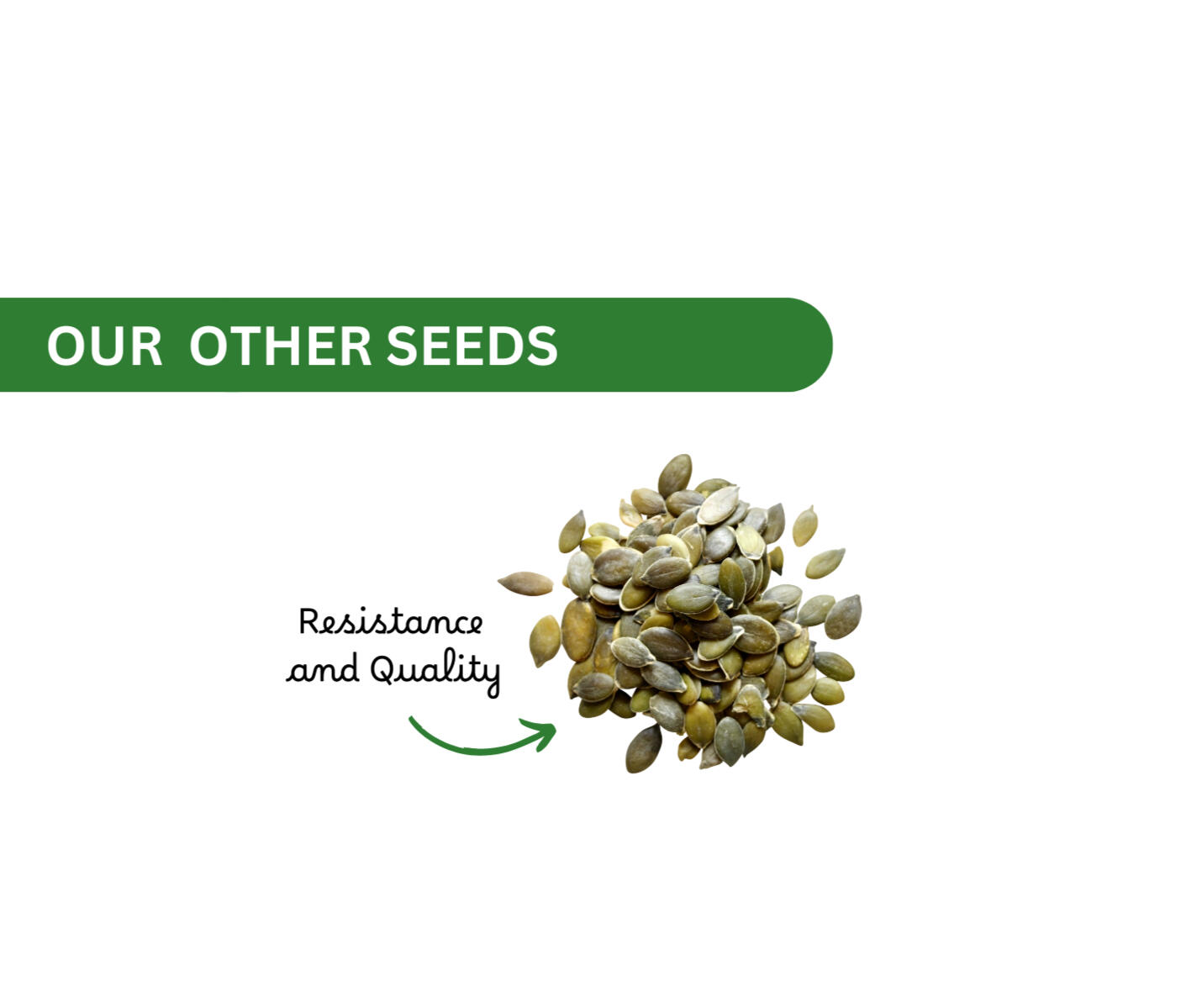 OUR OTHER SEEDS

Resistance and Quality